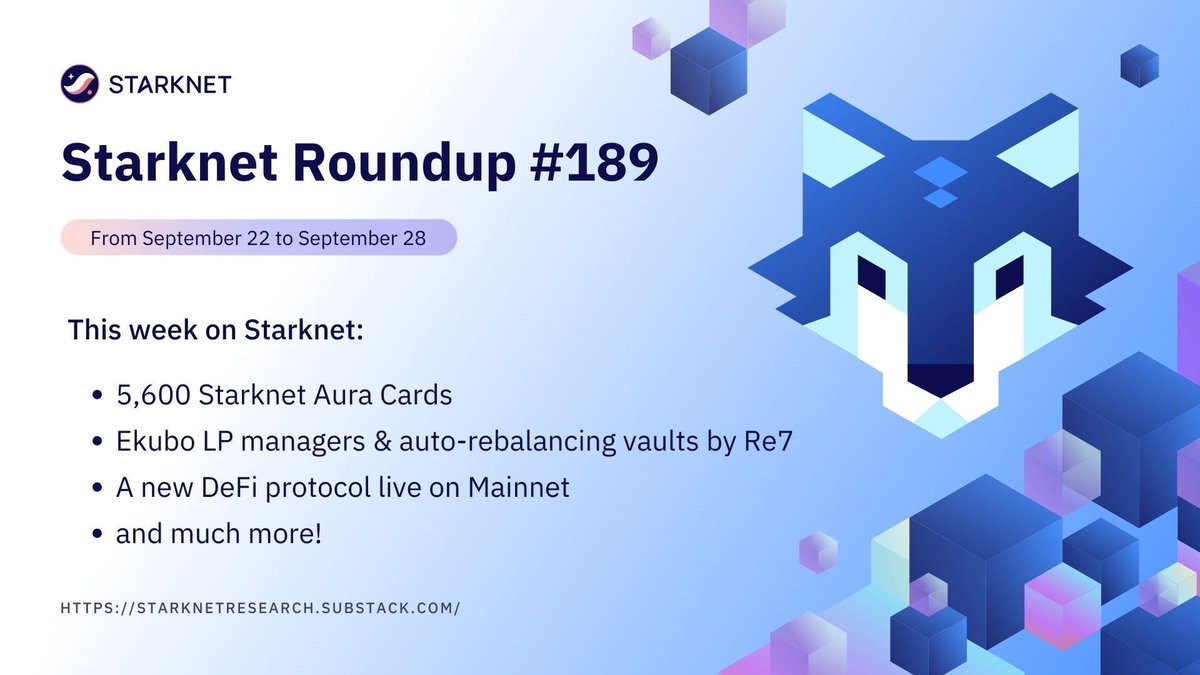 STARKNET

Starknet Roundup #189

From September 22 to September 28

This week on Starknet:

• 5,600 Starknet Aura Cards
• Ekubo LP managers & auto-rebalancing vaults by Re7
• A new DeFi protocol live on Mainnet
• and much more!

HTTPS://STARKNETRESEARCH.SUBSTACK.COM/